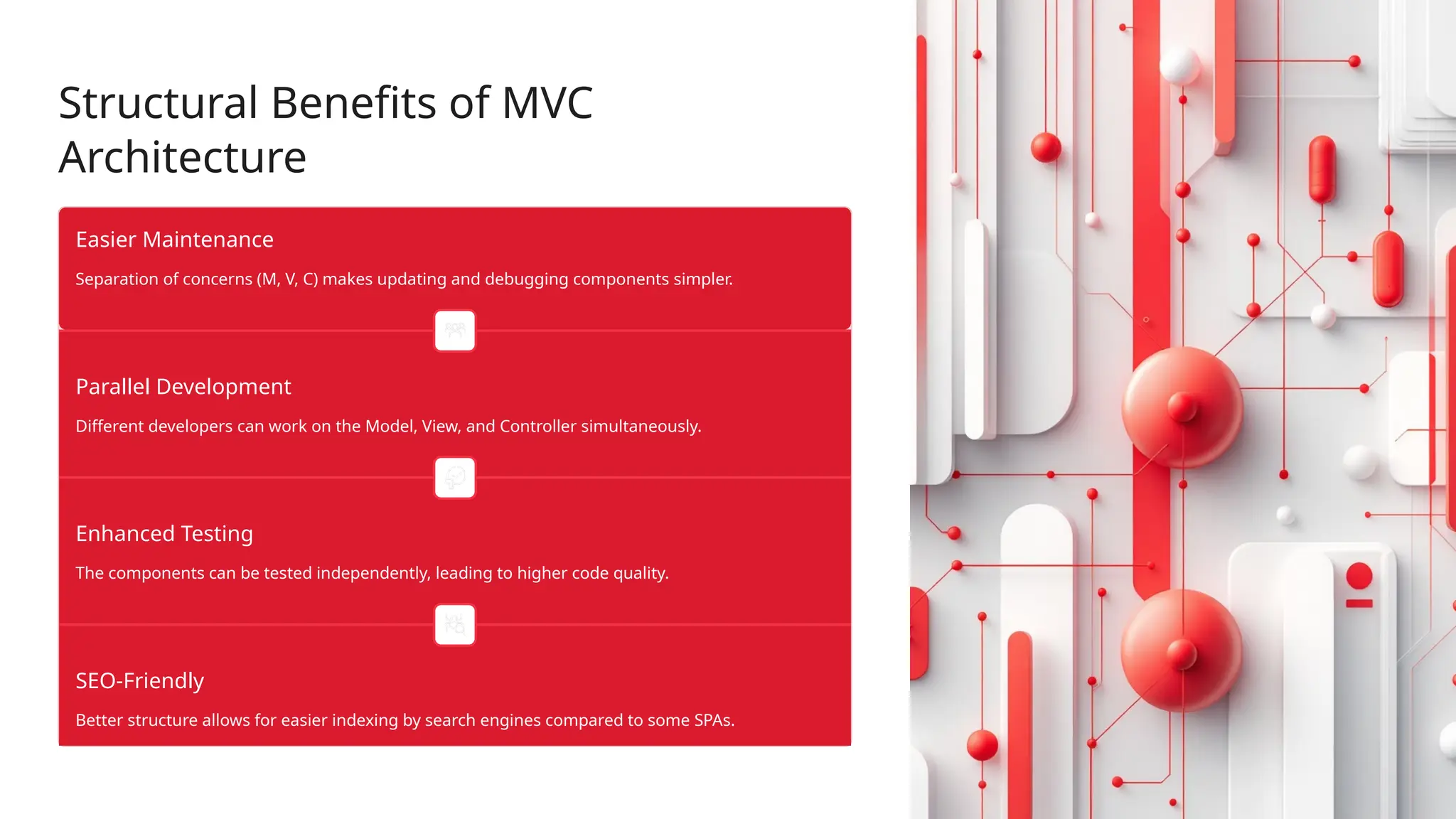 Structural Benefits of MVC Architecture

Easier Maintenance

Separation of concerns (M, V, C) makes updating and debugging components simpler.

Parallel Development

Different developers can work on the Model, View, and Controller simultaneously.

Enhanced Testing

The components can be tested independently, leading to higher code quality.

SEO-Friendly

Better structure allows for easier indexing by search engines compared to some SPAs.